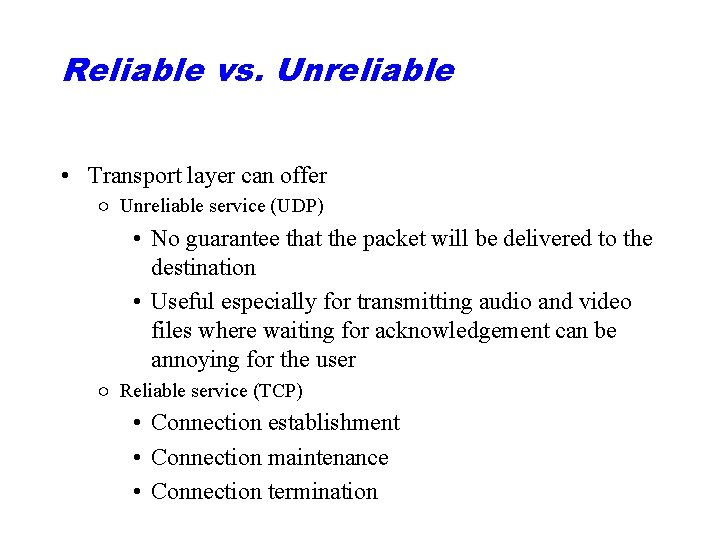 Reliable vs. Unreliable

• Transport layer can offer
  ○ Unreliable service (UDP)
    • No guarantee that the packet will be delivered to the destination
    • Useful especially for transmitting audio and video files where waiting for acknowledgement can be annoying for the user
  ○ Reliable service (TCP)
    • Connection establishment
    • Connection maintenance
    • Connection termination